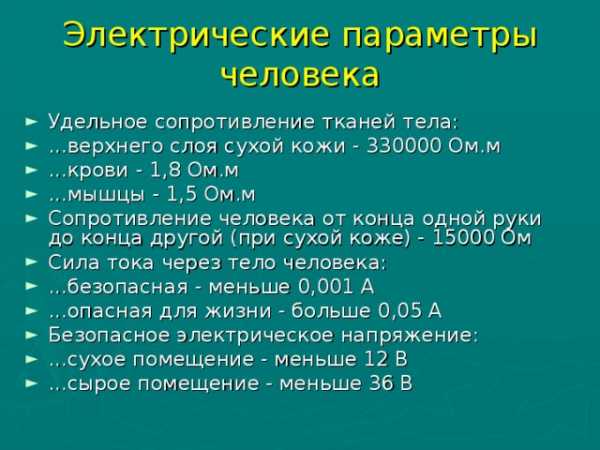 Электрические параметры человека

► Удельное сопротивление тканей тела:
► ...верхнего слоя сухой кожи - 330000 Ом.м
► ...крови - 1,8 Ом.м
► ...мышцы - 1,5 Ом.м
► Сопротивление человека от конца одной руки до конца другой (при сухой коже) - 15000 Ом
► Сила тока через тело человека:
► ...безопасная - меньше 0,001 А
► ...опасная для жизни - больше 0,05 А
► Безопасное электрическое напряжение:
► ...сухое помещение - меньше 12 В
► ...сырое помещение - меньше 36 В